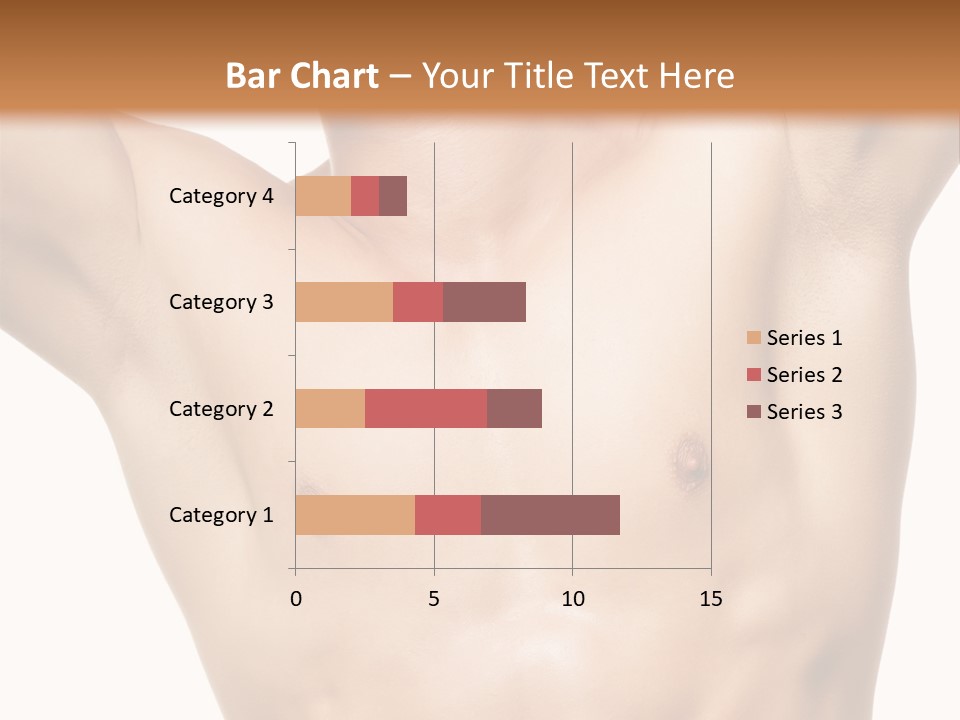 Bar Chart – Your Title Text Here

Category 4
Category 3
Category 2
Category 1

0
5
10
15

Series 1
Series 2
Series 3